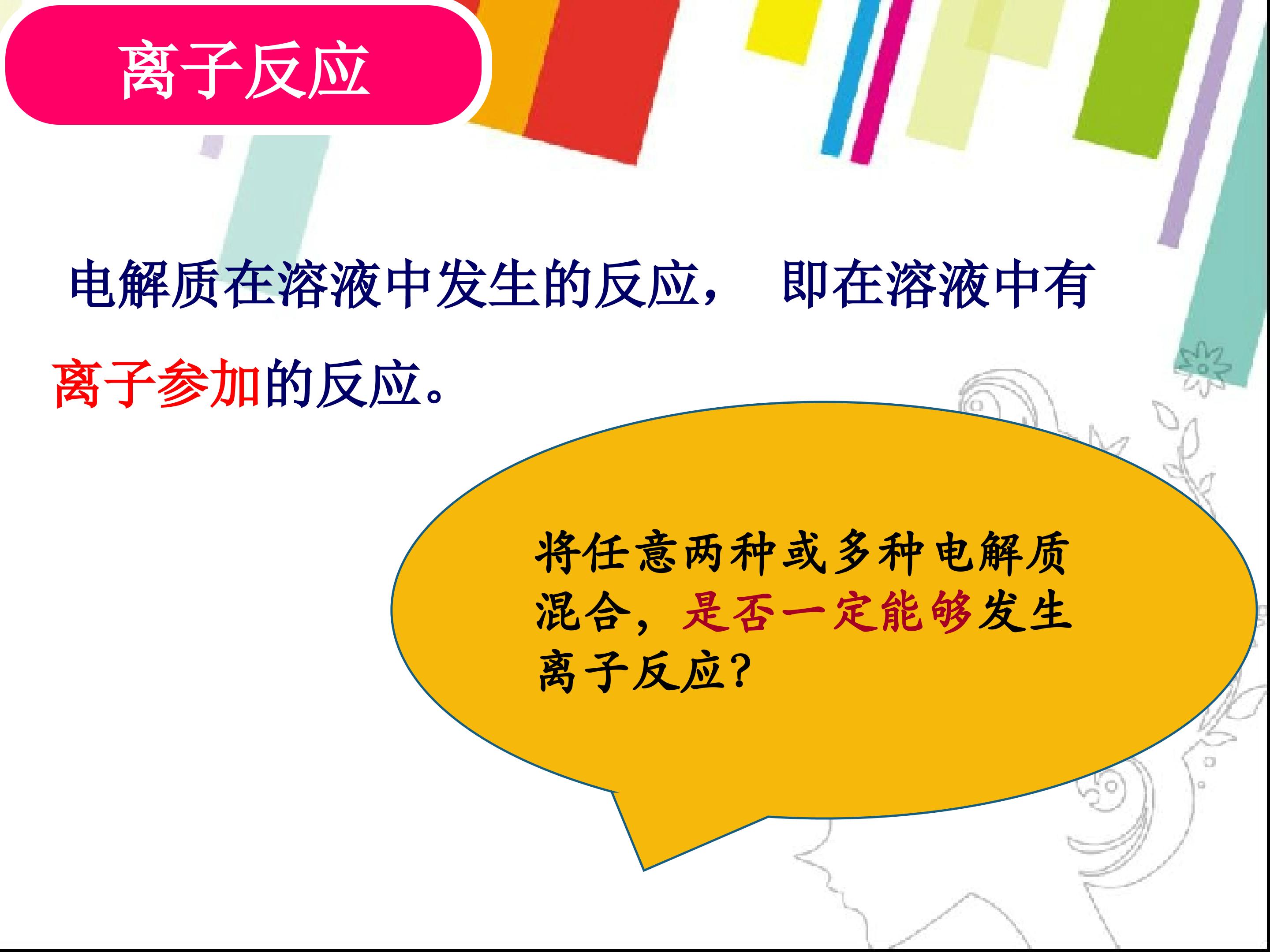 离子反应

电解质在溶液中发生的反应， 即在溶液中有离子参加的反应。

将任意两种或多种电解质混合，是否一定能够发生离子反应？